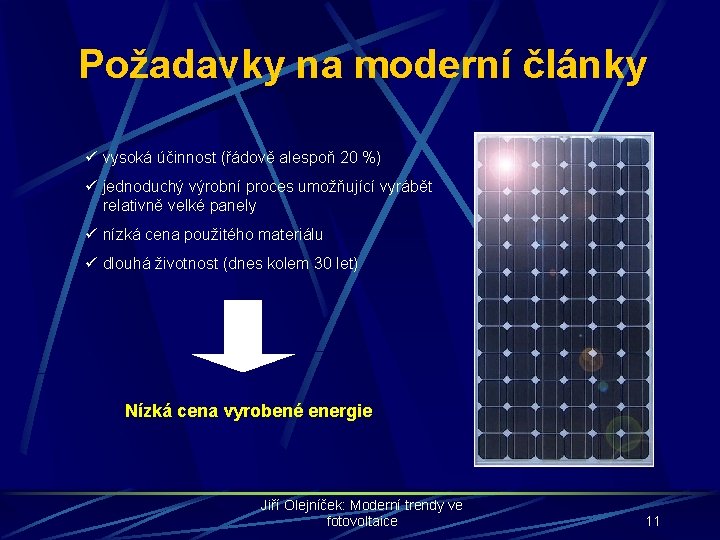 Požadavky na moderní články

✓ vysoká účinnost (řádově alespoň 20 %)

✓ jednoduchý výrobní proces umožňující vyrábět relativně velké panely

✓ nízká cena použitého materiálu

✓ dlouhá životnost (dnes kolem 30 let)

Nízká cena vyrobené energie

Jiří Olejníček: Moderní trendy ve fotovoltaice

11